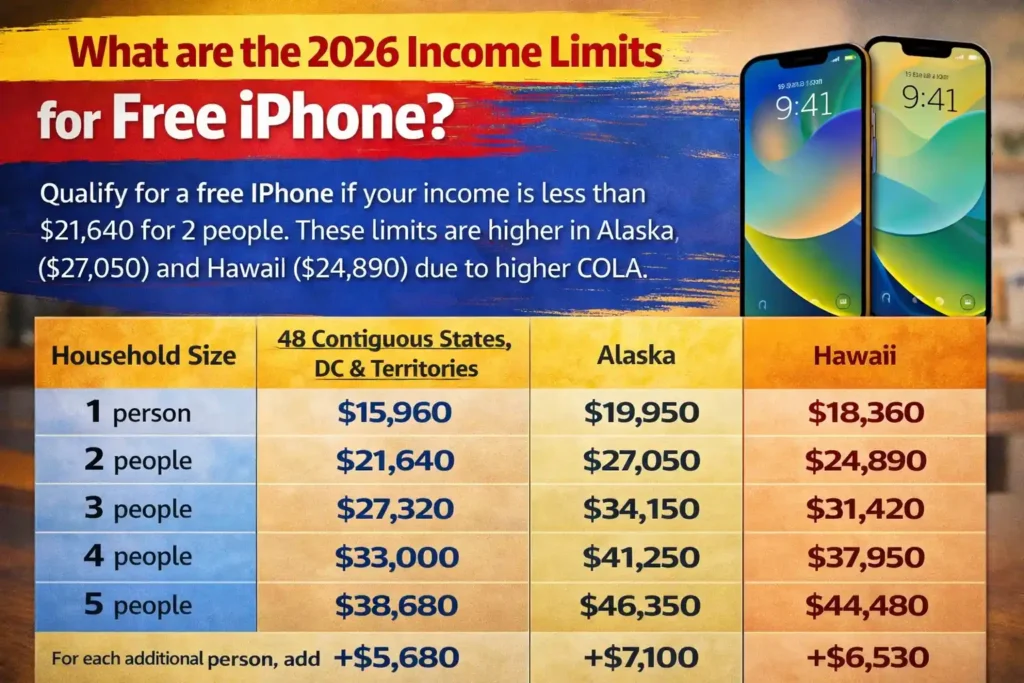 What are the 2026 Income Limits for Free iPhone?

Qualify for a free IPhone if your income is less than $21,640 for 2 people. These limits are higher in Alaska, ($27,050) and Hawaii ($24,890) due to higher COLA.

9:41

9:41

| Household Size | 48 Contiguous States, DC & Territories | Alaska | Hawaii |
|---|---|---|---|
| 1 person | $15,960 | $19,950 | $18,360 |
| 2 people | $21,640 | $27,050 | $24,890 |
| 3 people | $27,320 | $34,150 | $31,420 |
| 4 people | $33,000 | $41,250 | $37,950 |
| 5 people | $38,680 | $46,350 | $44,480 |
| For each additional person, add | +$5,680 | +$7,100 | +$6,530 |